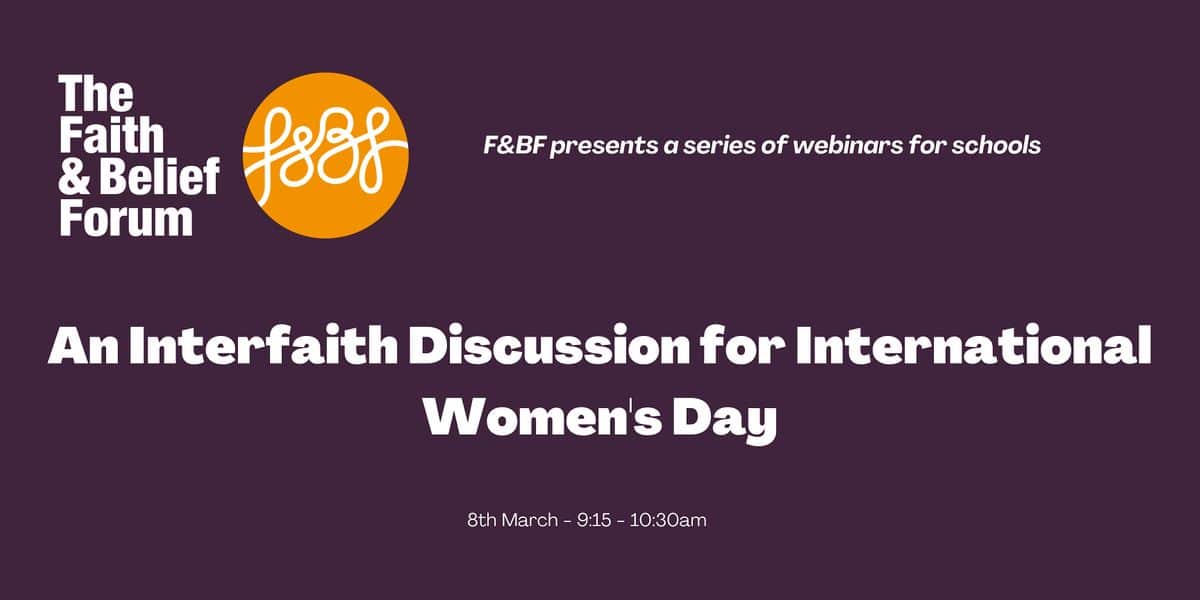 The Faith & Belief Forum

f&bf

F&BF presents a series of webinars for schools

An Interfaith Discussion for International Women's Day

8th March - 9:15 - 10:30am